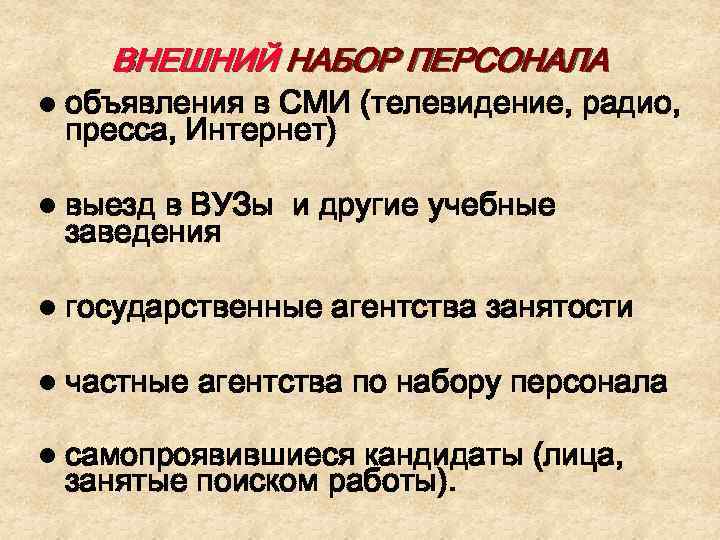 ВНЕШНИЙ НАБОР ПЕРСОНАЛА

● объявления в СМИ (телевидение, радио, пресса, Интернет)

● выезд в ВУЗы  и другие учебные заведения

● государственные агентства занятости

● частные агентства по набору персонала

● самопроявившиеся кандидаты (лица, занятые поиском работы).